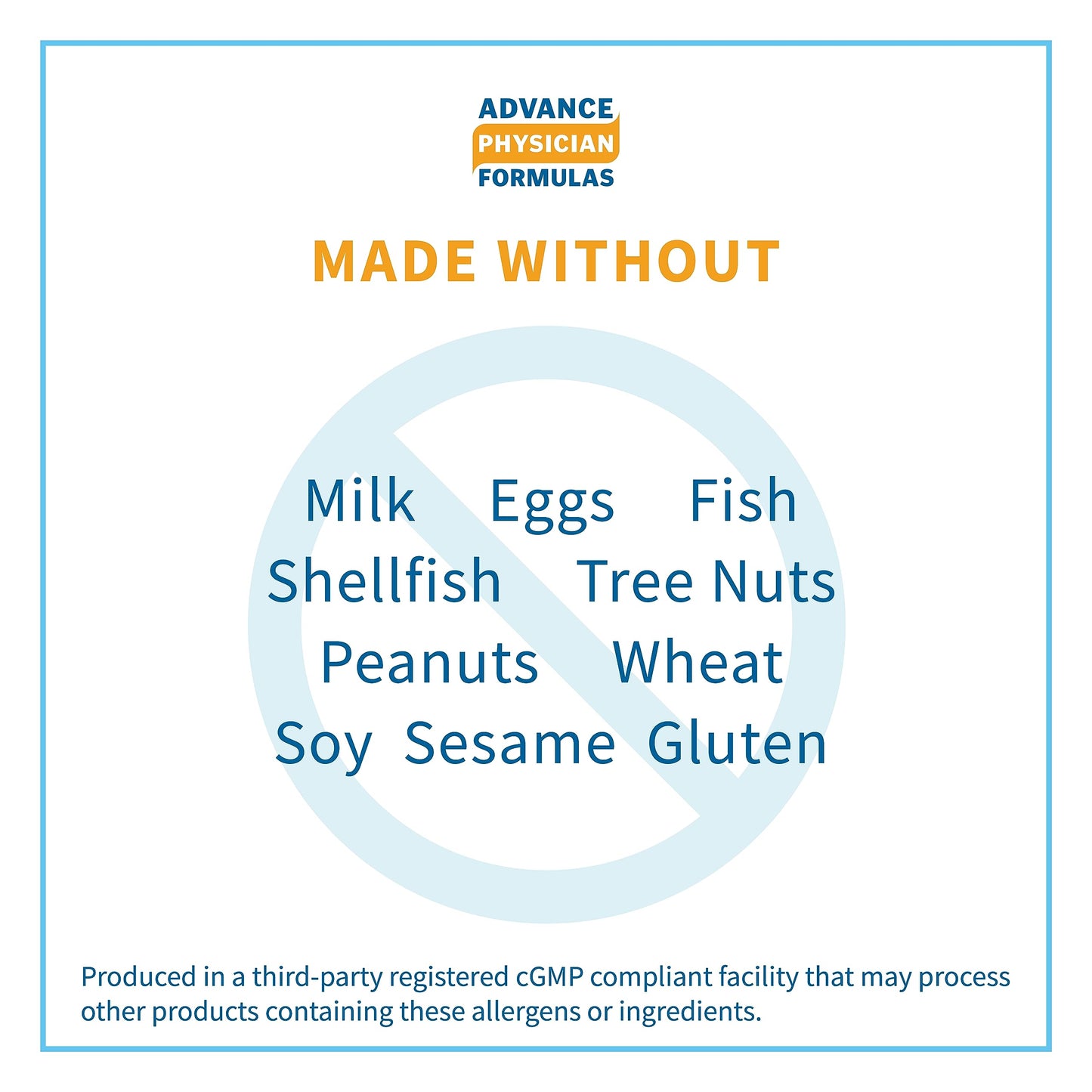 ADVANCE
PHYSICIAN
FORMULAS

MADE WITHOUT

Milk Eggs Fish
Shellfish Tree Nuts
Peanuts Wheat
Soy Sesame Gluten

Produced in a third-party registered cGMP compliant facility that may process other products containing these allergens or ingredients.